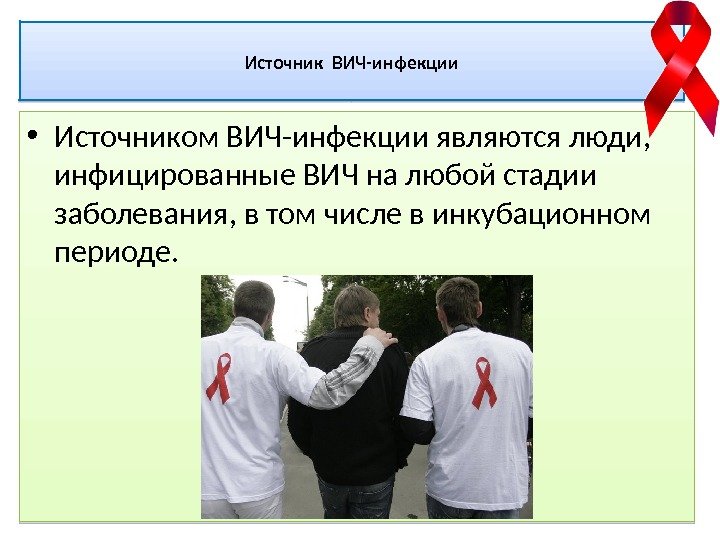 Источник ВИЧ-инфекции

• Источником ВИЧ-инфекции являются люди, инфицированные ВИЧ на любой стадии заболевания, в том числе в инкубационном периоде.